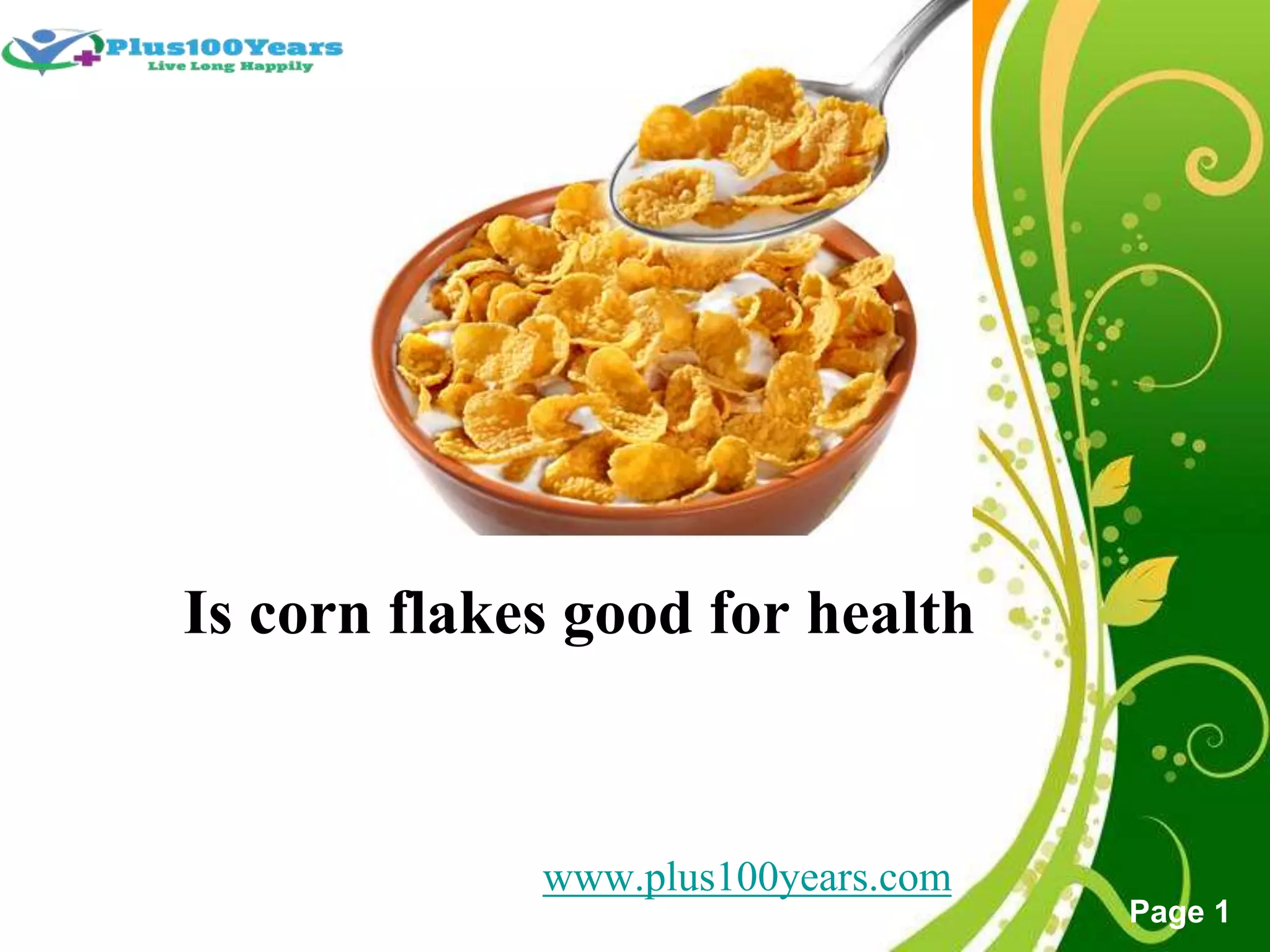 Plus100Years
Live Long Happily

Is corn flakes good for health

www.plus100years.com

Page 1